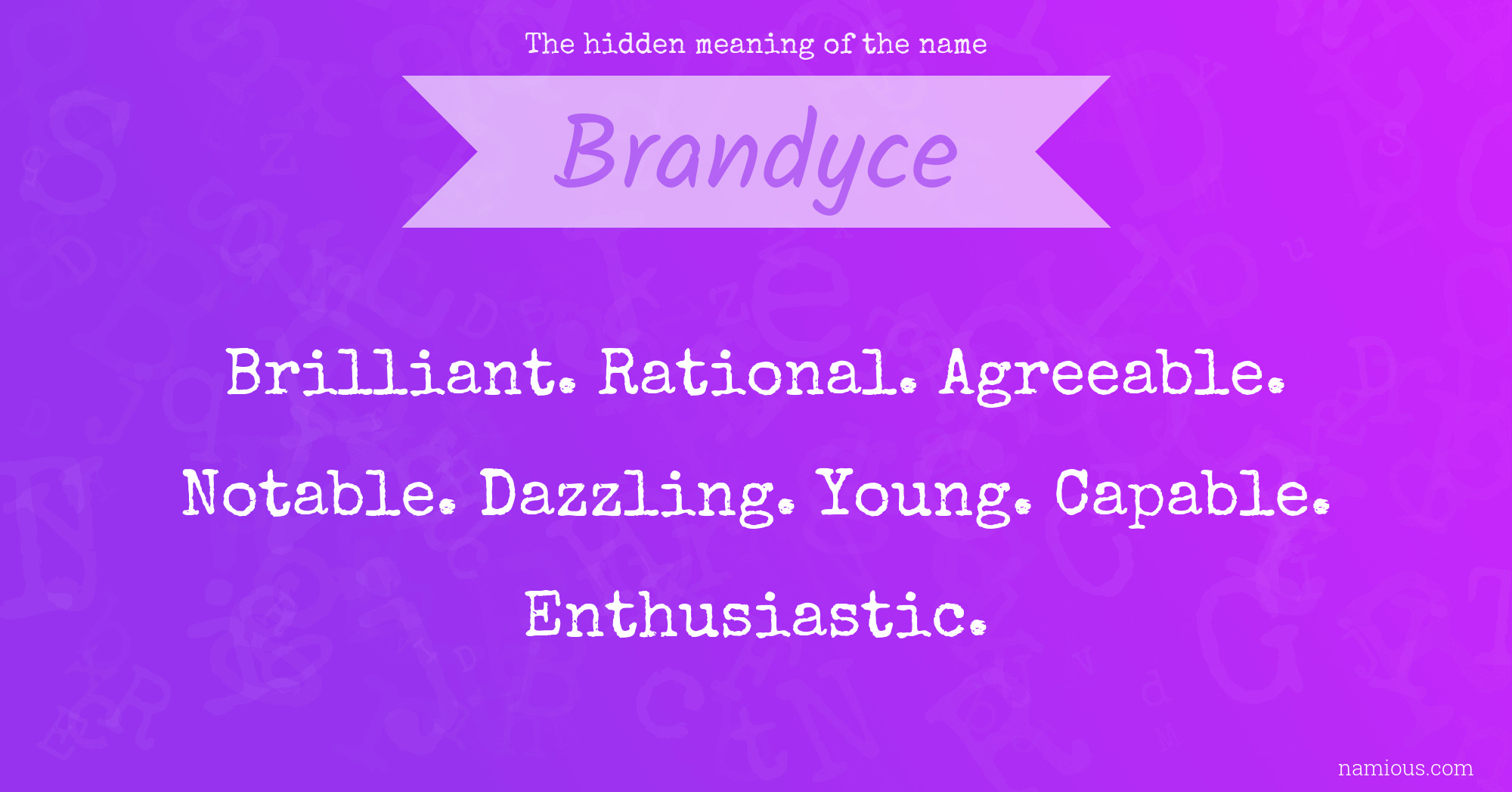 The hidden meaning of the name

Brandyce

Brilliant. Rational. Agreeable. Notable. Dazzling. Young. Capable. Enthusiastic.

namious.com